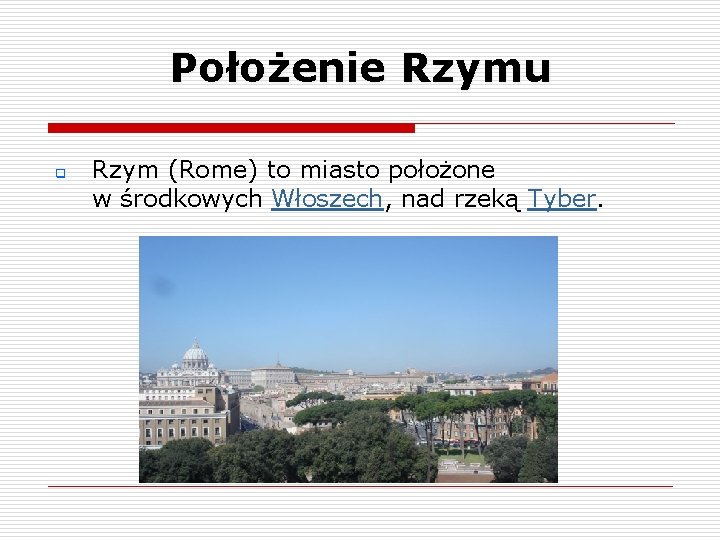 Położenie Rzymu

Rzym (Rome) to miasto położone w środkowych Włoszech, nad rzeką Tyber.